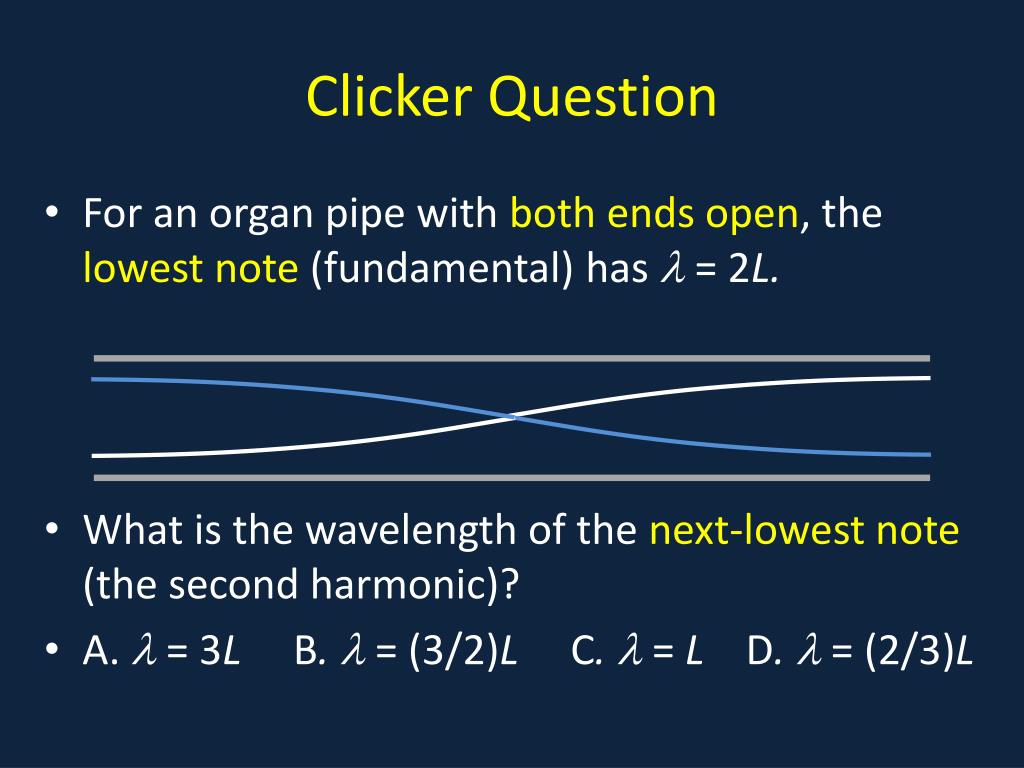 Clicker Question

• For an organ pipe with both ends open, the lowest note (fundamental) has $\lambda = 2L$.

• What is the wavelength of the next-lowest note (the second harmonic)?

• A. $\lambda = 3L$ B. $\lambda = (3/2)L$ C. $\lambda = L$ D. $\lambda = (2/3)L$